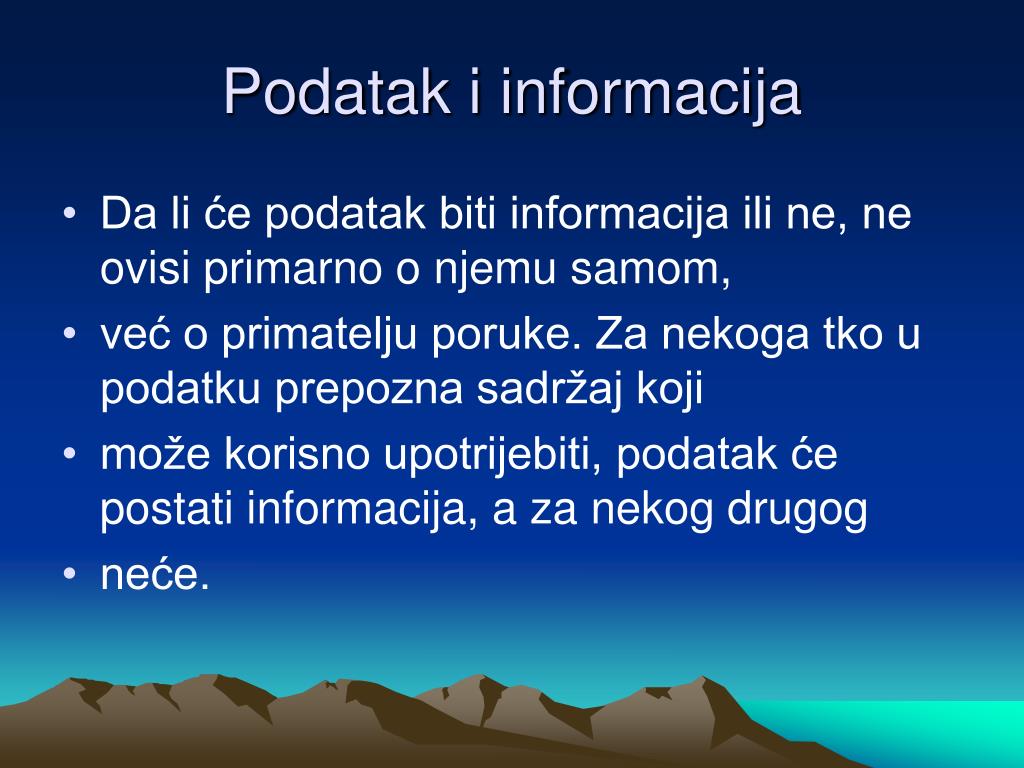 Podatak i informacija

• Da li će podatak biti informacija ili ne, ne ovisi primarno o njemu samom,
• već o primatelju poruke. Za nekoga tko u podatku prepozna sadržaj koji
• može korisno upotrijebiti, podatak će postati informacija, a za nekog drugog
• neće.